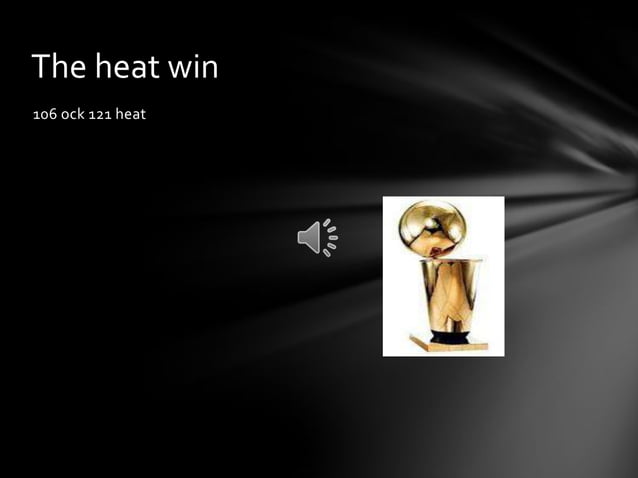 The heat win

106 ock 121 heat